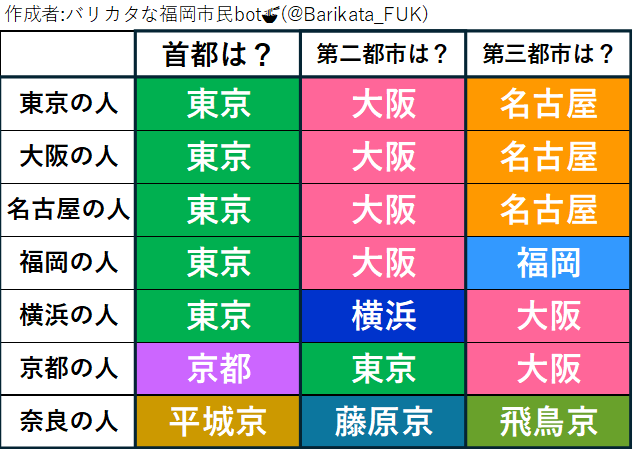 作成者:バリカタな福岡市民bot🍜(@Barikata_FUK)

| | 首都は？ | 第二都市は？ | 第三都市は？ |
|---|---|---|---|
| 東京の人 | 東京 | 大阪 | 名古屋 |
| 大阪の人 | 東京 | 大阪 | 名古屋 |
| 名古屋の人 | 東京 | 大阪 | 名古屋 |
| 福岡の人 | 東京 | 大阪 | 福岡 |
| 横浜の人 | 東京 | 横浜 | 大阪 |
| 京都の人 | 京都 | 東京 | 大阪 |
| 奈良の人 | 平城京 | 藤原京 | 飛鳥京 |